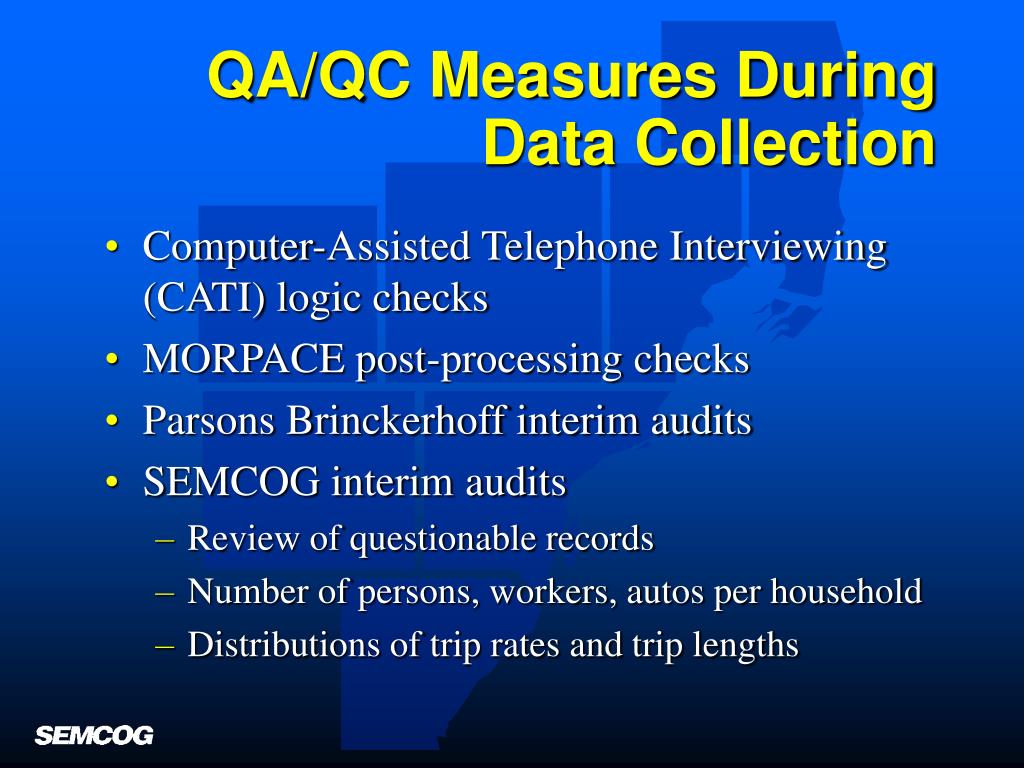 QA/QC Measures During Data Collection

• Computer-Assisted Telephone Interviewing (CATI) logic checks
• MORPACE post-processing checks
• Parsons Brinckerhoff interim audits
• SEMCOG interim audits
– Review of questionable records
– Number of persons, workers, autos per household
– Distributions of trip rates and trip lengths

SEMCOG